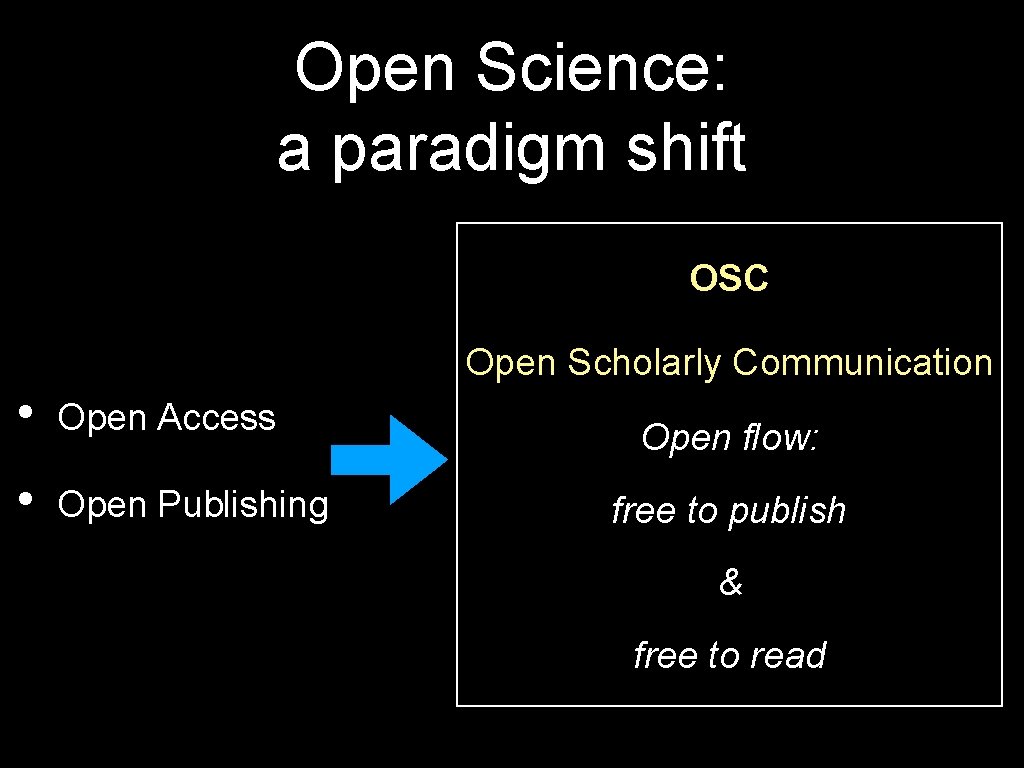 Open Science: a paradigm shift

• Open Access
• Open Publishing

OSC

Open Scholarly Communication

Open flow:

free to publish

&

free to read